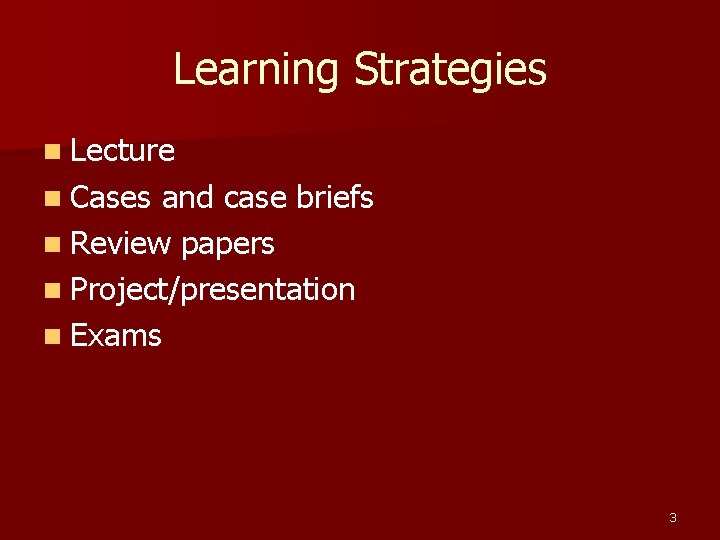 Learning Strategies

- Lecture
- Cases and case briefs
- Review papers
- Project/presentation
- Exams

3